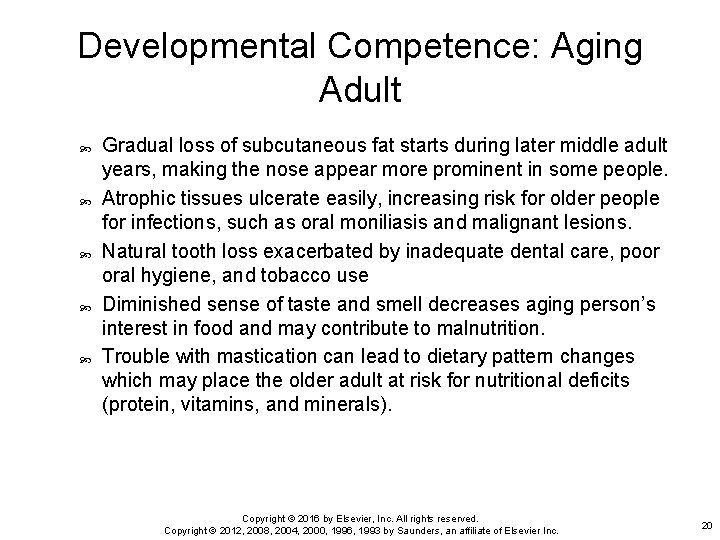 Developmental Competence: Aging Adult

- Gradual loss of subcutaneous fat starts during later middle adult years, making the nose appear more prominent in some people.
- Atrophic tissues ulcerate easily, increasing risk for older people for infections, such as oral moniliasis and malignant lesions.
- Natural tooth loss exacerbated by inadequate dental care, poor oral hygiene, and tobacco use
- Diminished sense of taste and smell decreases aging person's interest in food and may contribute to malnutrition.
- Trouble with mastication can lead to dietary pattern changes which may place the older adult at risk for nutritional deficits (protein, vitamins, and minerals).

Copyright © 2016 by Elsevier, Inc. All rights reserved.
Copyright © 2012, 2008, 2004, 2000, 1996, 1993 by Saunders, an affiliate of Elsevier Inc.

20